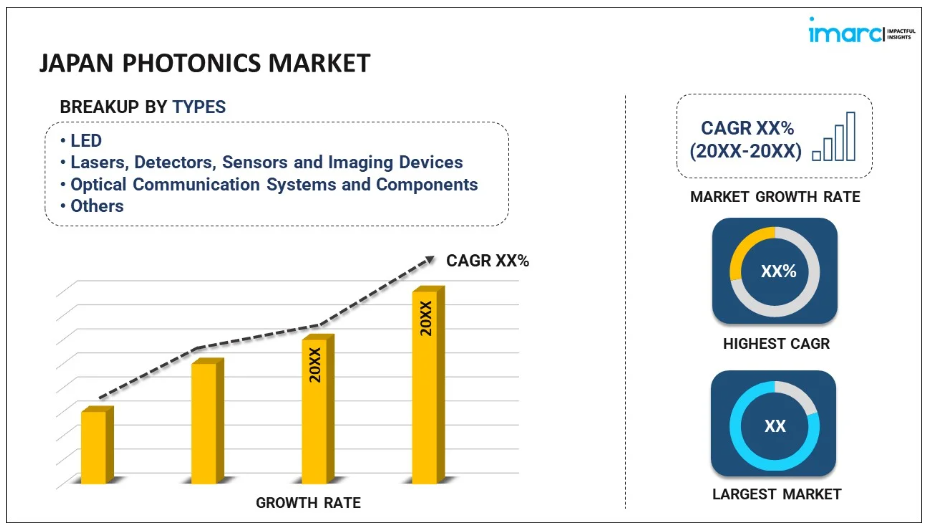 imarc IMPACTFUL INSIGHTS

JAPAN PHOTONICS MARKET

BREAKUP BY TYPES

• LED
• Lasers, Detectors, Sensors and Imaging Devices
• Optical Communication Systems and Components
• Others

CAGR XX%

20XX

20XX

GROWTH RATE

CAGR XX% (20XX-20XX)

MARKET GROWTH RATE

XX%

HIGHEST CAGR

XX

LARGEST MARKET